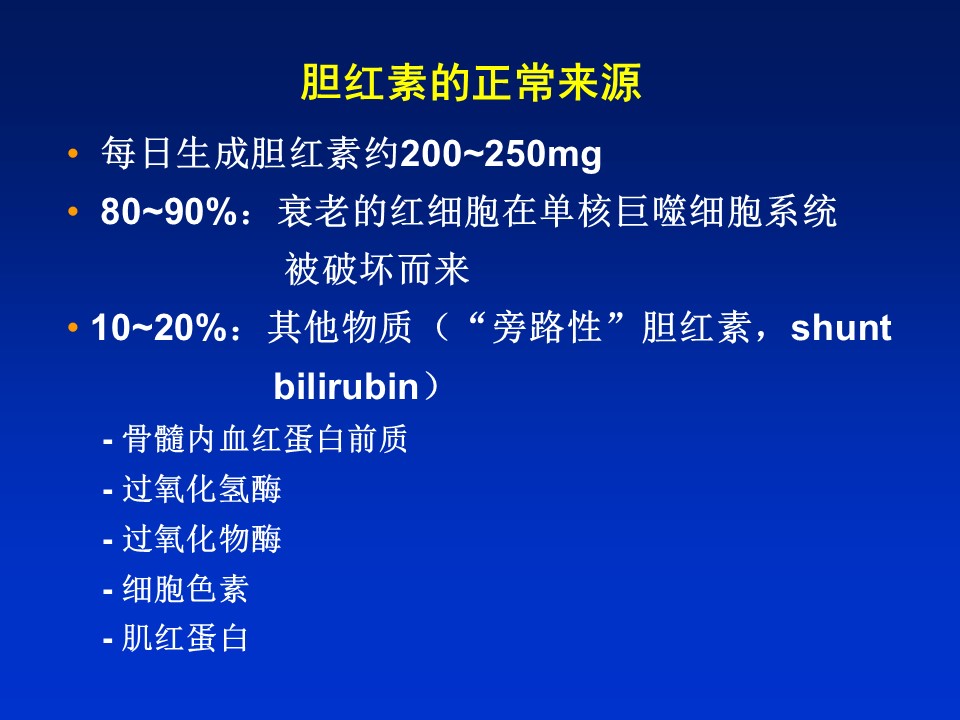 胆红素的正常来源

• 每日生成胆红素约200~250mg

• 80~90%：衰老的红细胞在单核巨噬细胞系统被破坏而来

• 10~20%：其他物质（“旁路性”胆红素，shunt bilirubin）

- 骨髓内血红蛋白前质
- 过氧化氢酶
- 过氧化物酶
- 细胞色素
- 肌红蛋白